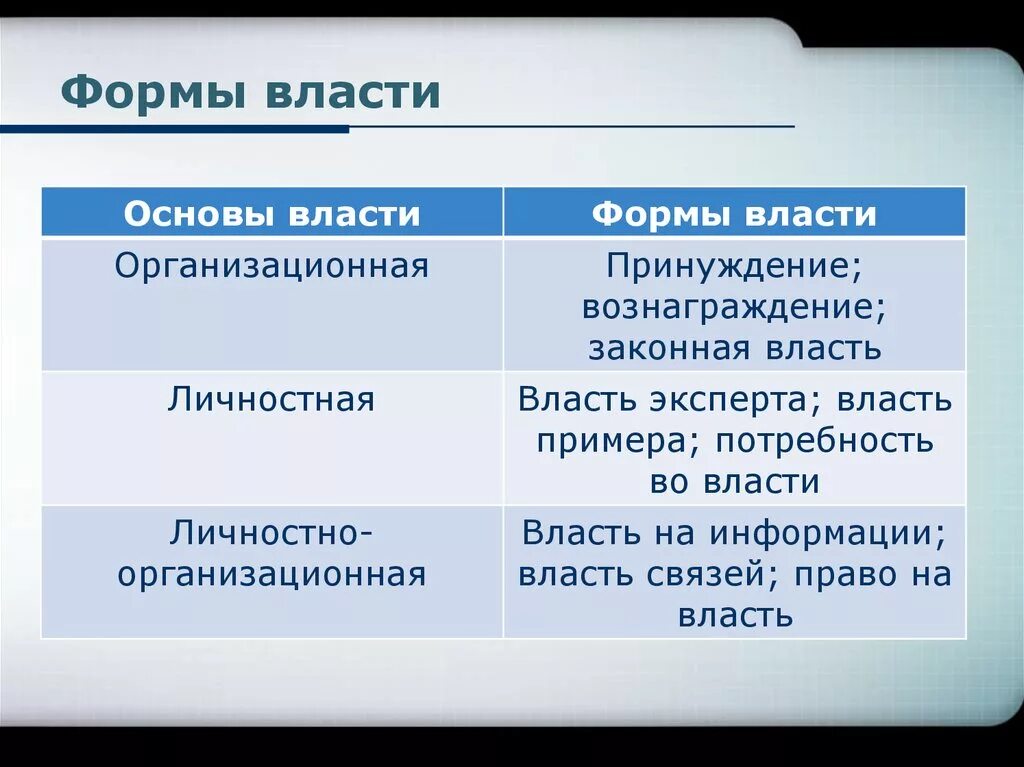 Формы власти

| Основы власти | Формы власти |
|---|---|
| Организационная | Принуждение; вознаграждение; законная власть |
| Личностная | Власть эксперта; власть примера; потребность во власти |
| Личностно-организационная | Власть на информации; власть связей; право на власть |